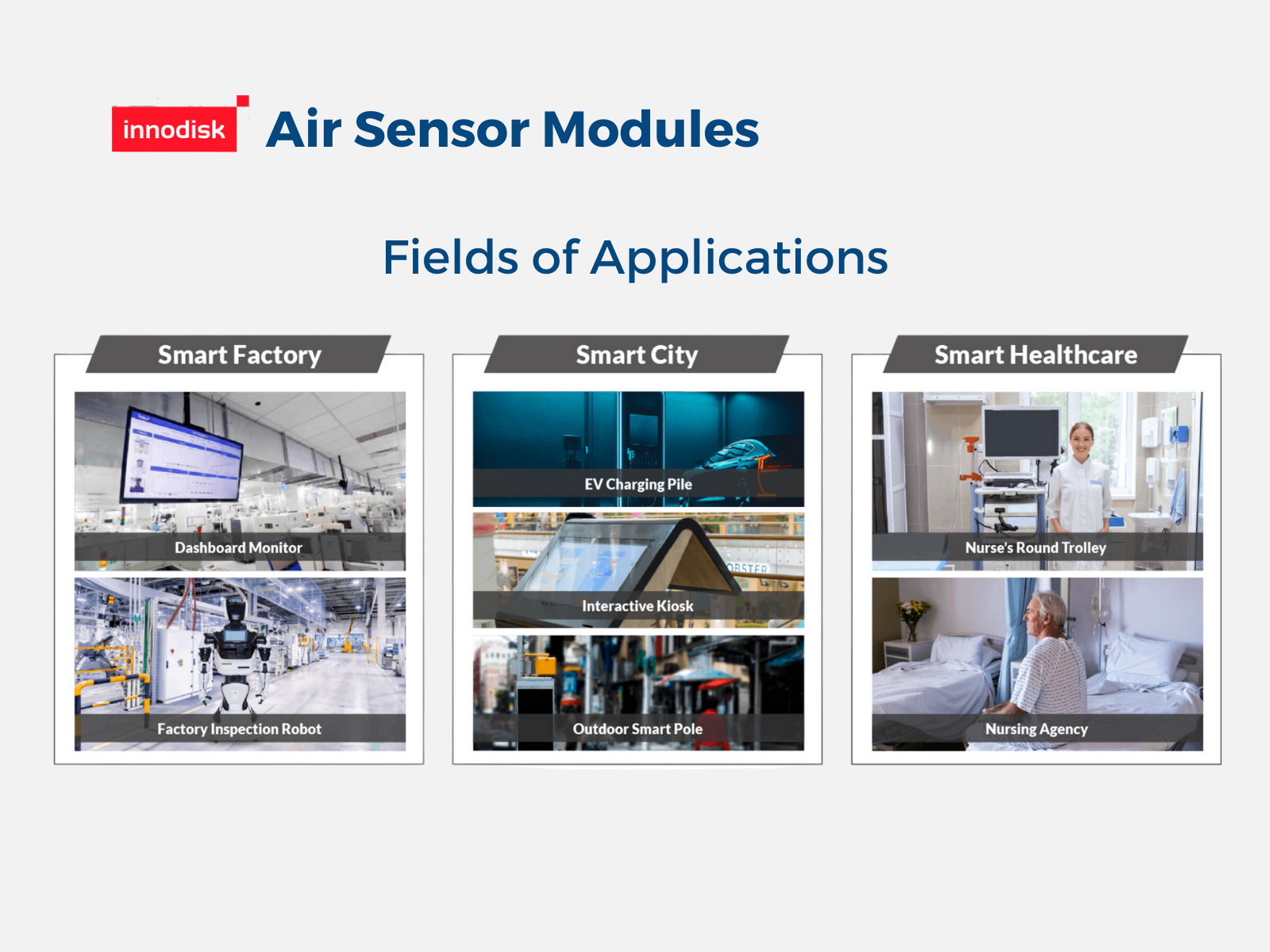 innodisk Air Sensor Modules

Fields of Applications

Smart Factory

Dashboard Monitor

Factory Inspection Robot

Smart City

EV Charging Pile

Interactive Kiosk

Outdoor Smart Pole

Smart Healthcare

Nurse's Round Trolley

Nursing Agency